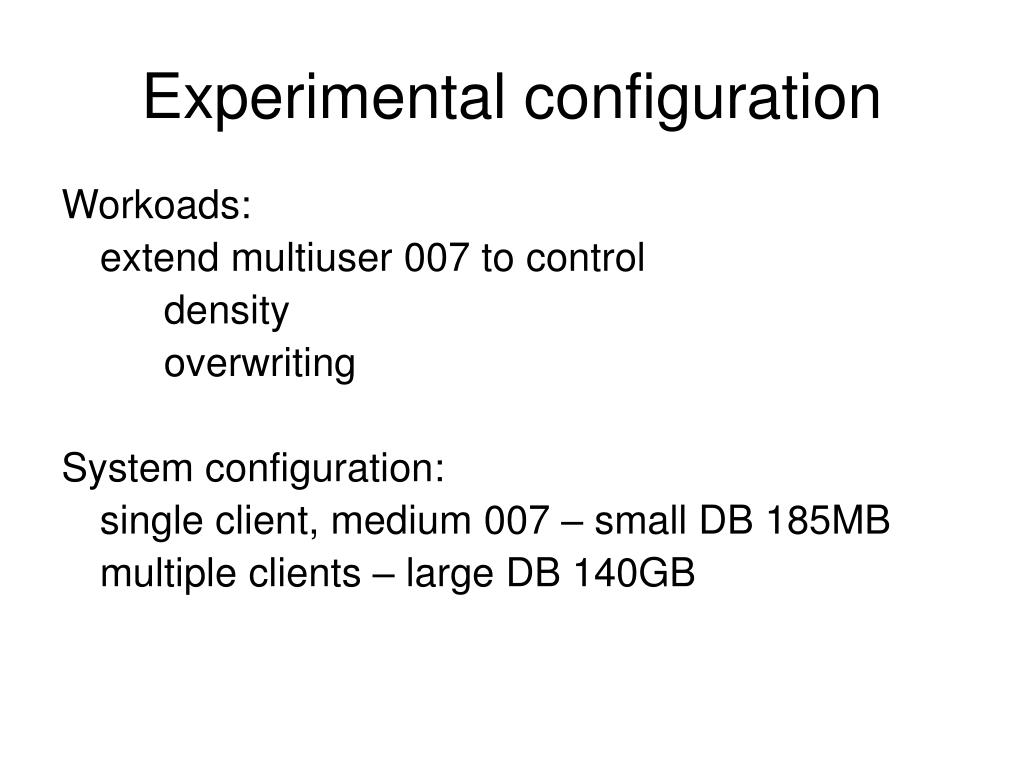 Experimental configuration

Workoads:
extend multiuser 007 to control
density
overwriting

System configuration:
single client, medium 007 – small DB 185MB
multiple clients – large DB 140GB